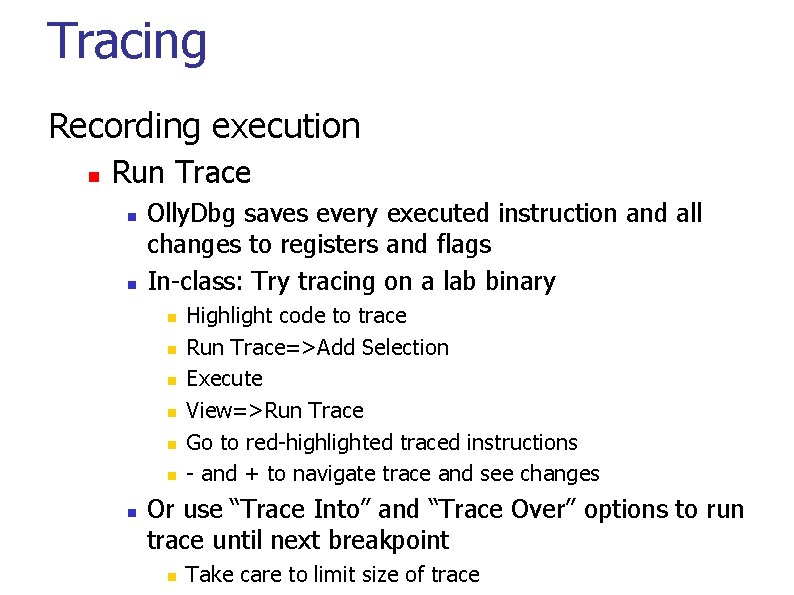 Tracing

Recording execution

Run Trace

OllyDbg saves every executed instruction and all changes to registers and flags

In-class: Try tracing on a lab binary

Highlight code to trace

Run Trace=>Add Selection

Execute

View=>Run Trace

Go to red-highlighted traced instructions

- and + to navigate trace and see changes

Or use “Trace Into” and “Trace Over” options to run trace until next breakpoint

Take care to limit size of trace